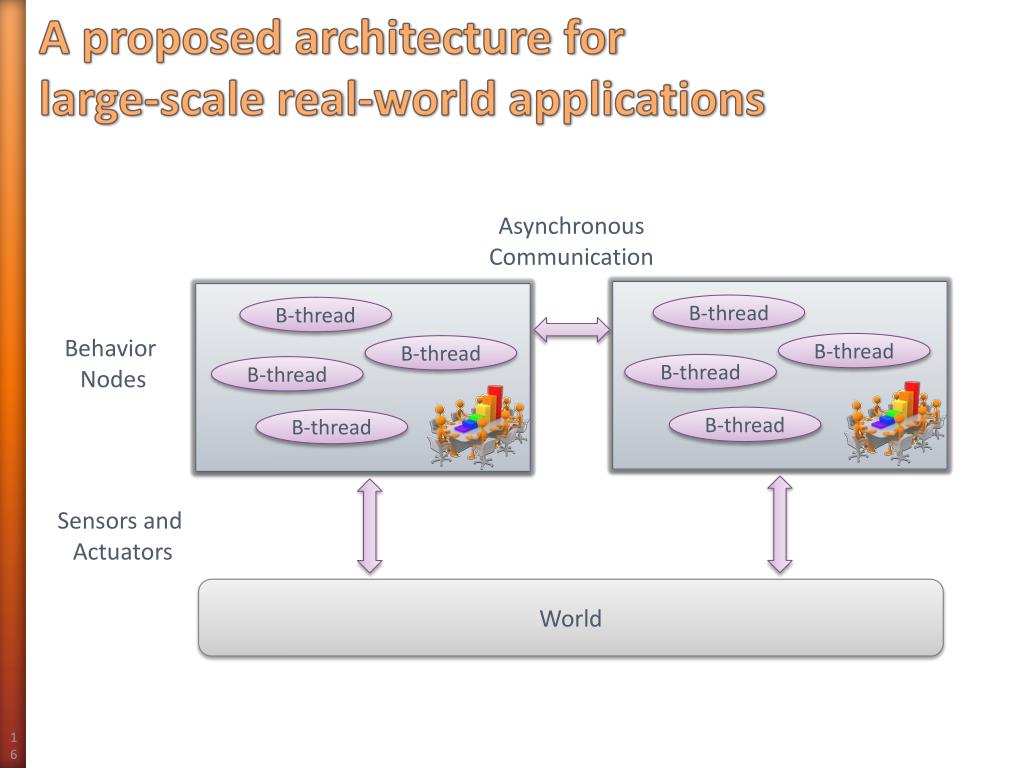 A proposed architecture for large-scale real-world applications

Asynchronous Communication

Behavior Nodes

B-thread
B-thread
B-thread
B-thread

B-thread
B-thread
B-thread
B-thread

Sensors and Actuators

World

16